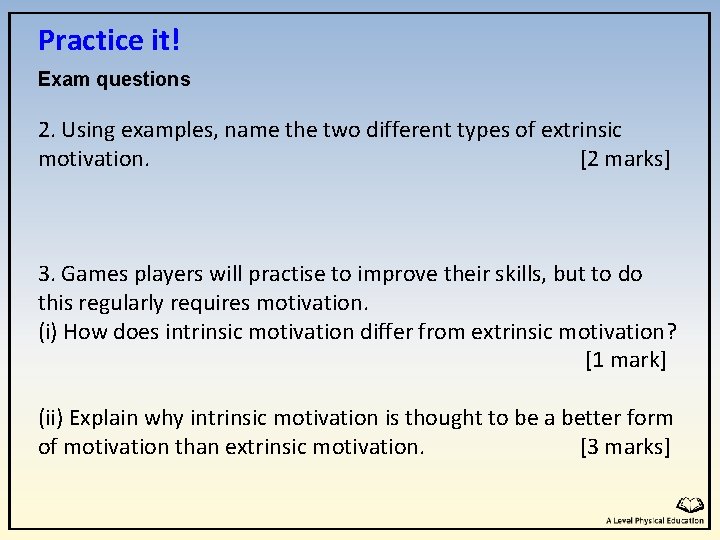 Practice it!

Exam questions

2. Using examples, name the two different types of extrinsic motivation. [2 marks]

3. Games players will practise to improve their skills, but to do this regularly requires motivation.
(i) How does intrinsic motivation differ from extrinsic motivation? [1 mark]

(ii) Explain why intrinsic motivation is thought to be a better form of motivation than extrinsic motivation. [3 marks]

A Level Physical Education